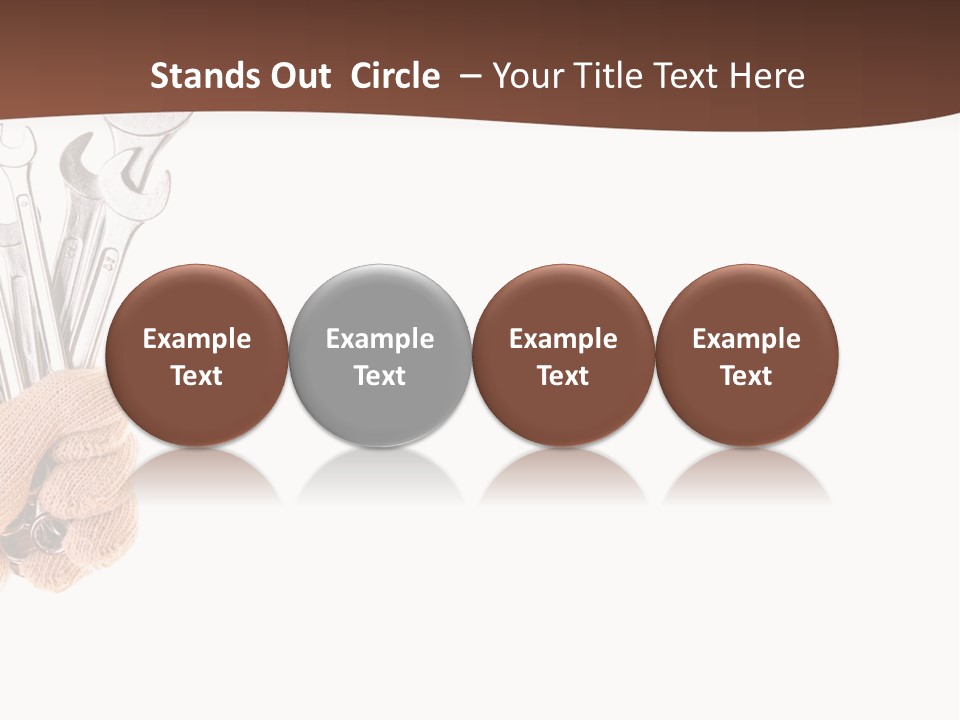 Stands Out Circle – Your Title Text Here

Example Text

Example Text

Example Text

Example Text